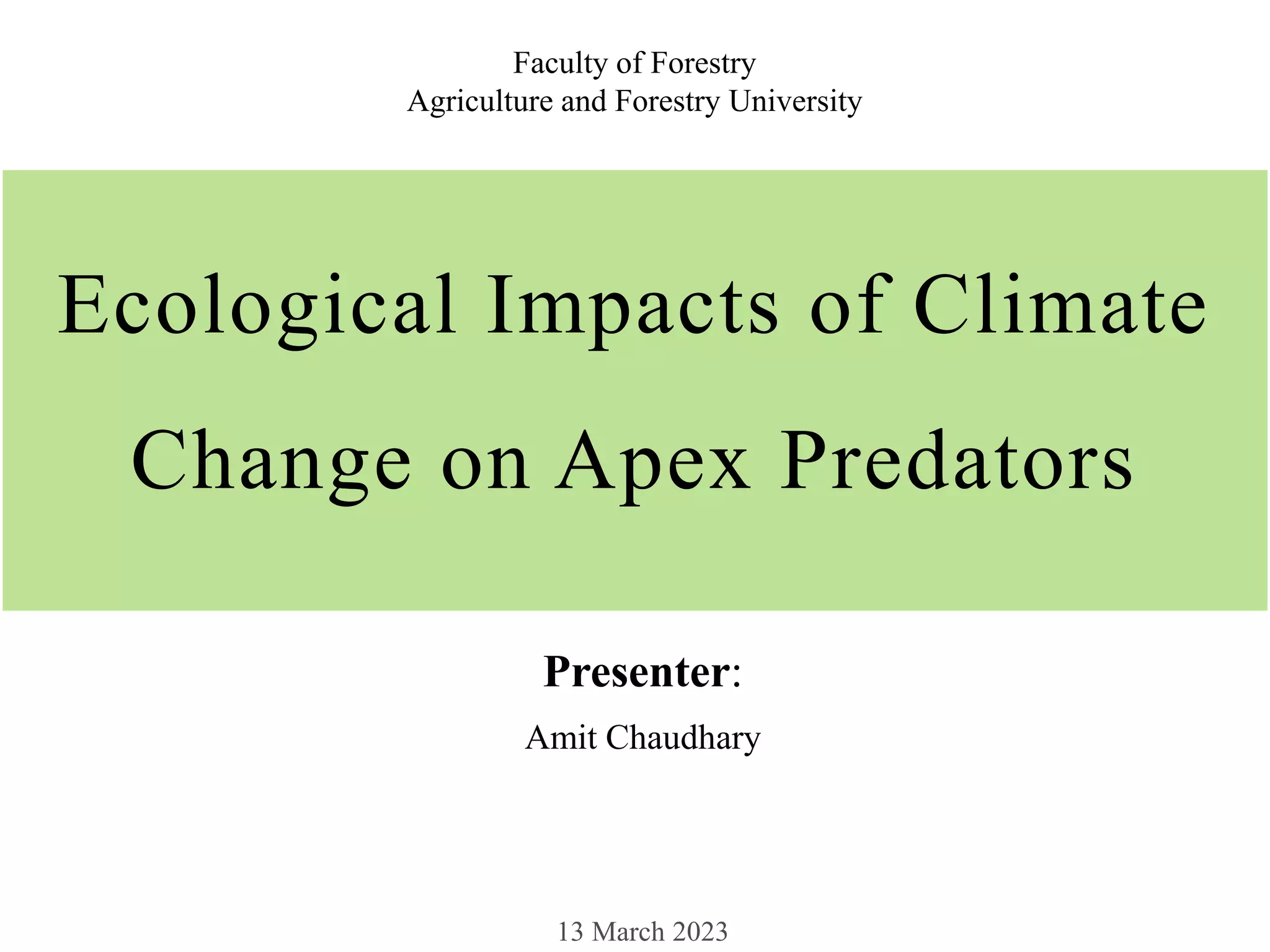 Faculty of Forestry
Agriculture and Forestry University

Ecological Impacts of Climate Change on Apex Predators

Presenter:
Amit Chaudhary

13 March 2023